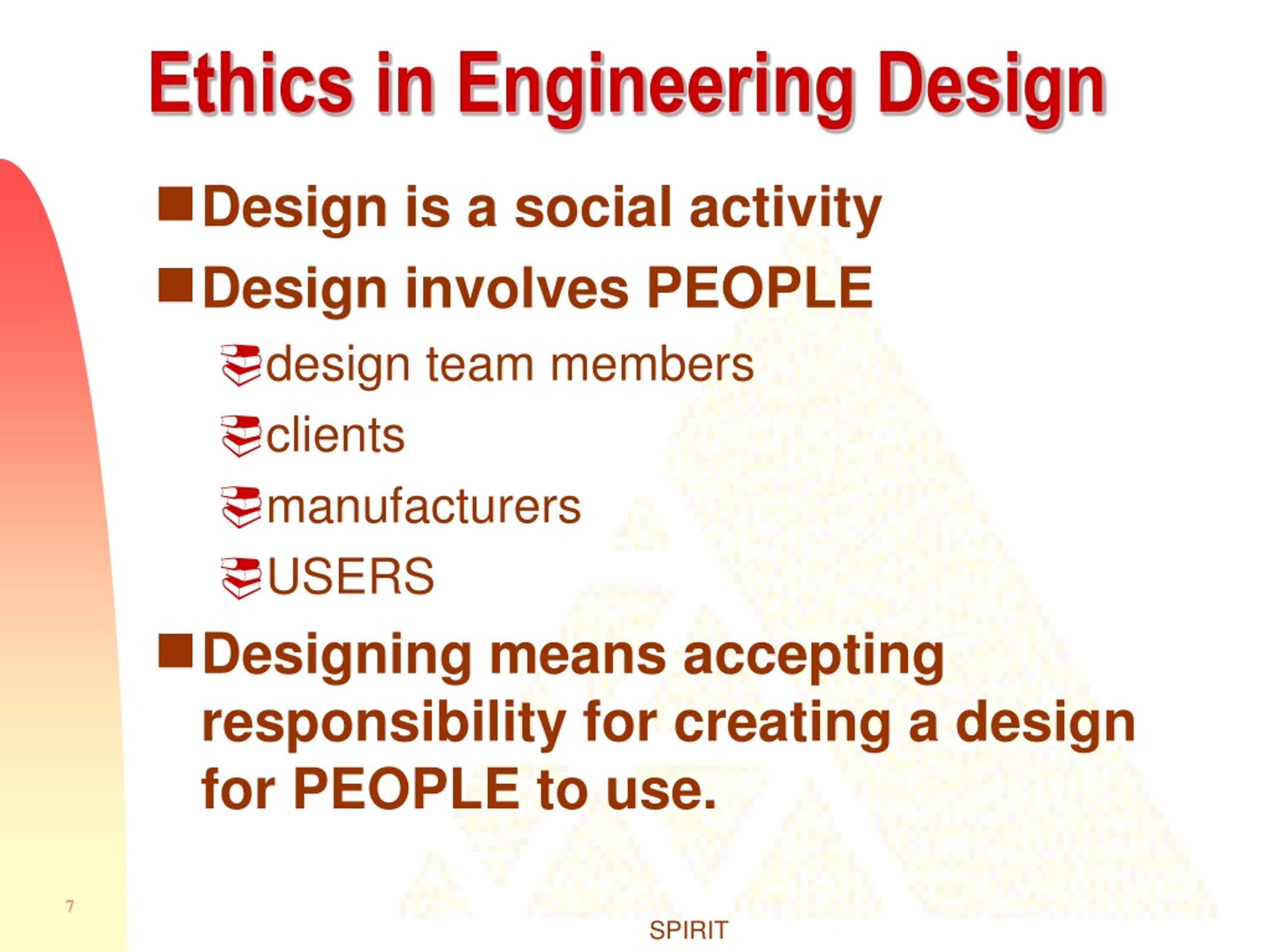 Ethics in Engineering Design

Design is a social activity

Design involves PEOPLE

design team members

clients

manufacturers

USERS

Designing means accepting responsibility for creating a design for PEOPLE to use.

7

SPIRIT